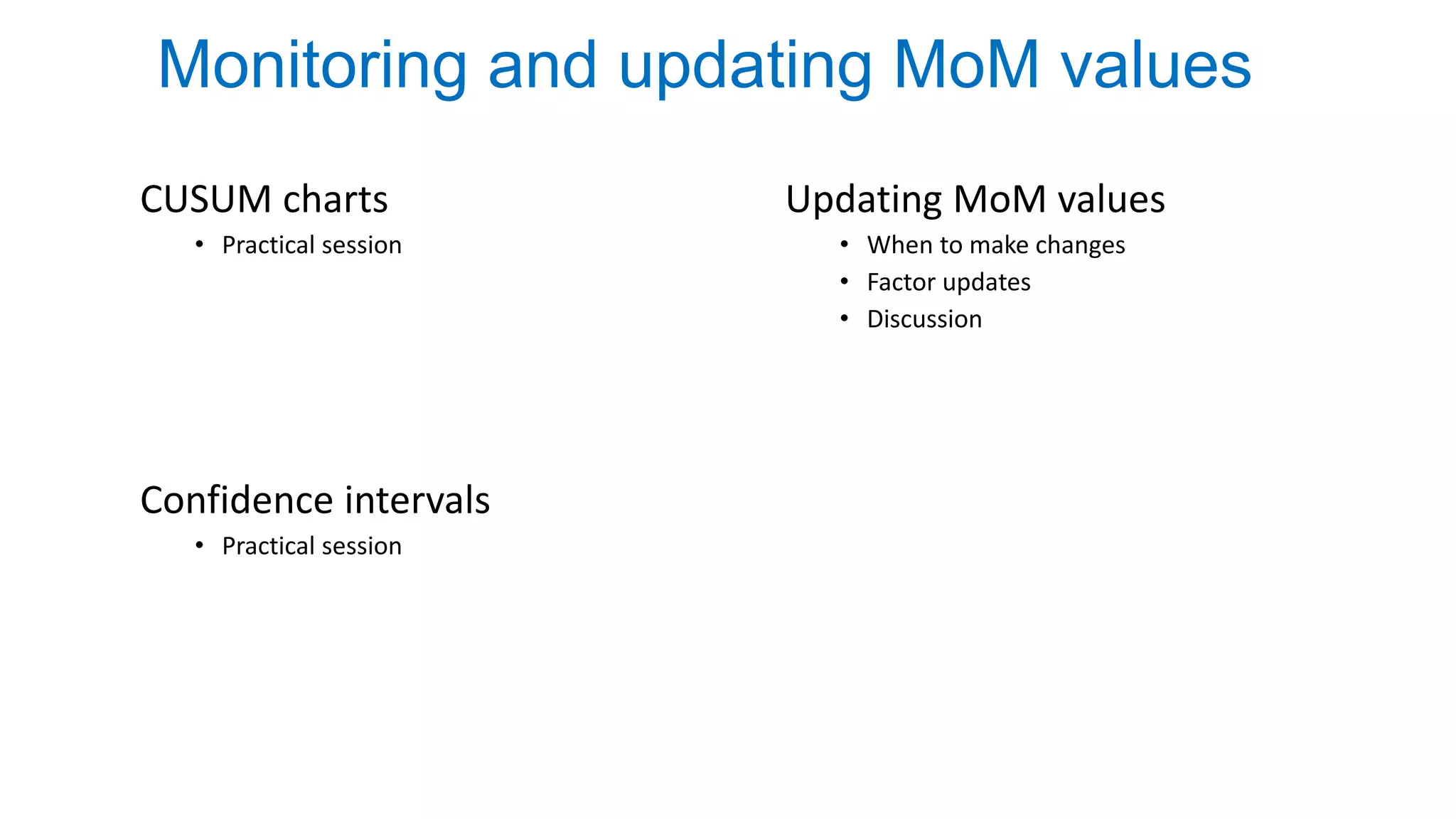 Monitoring and updating MoM values

CUSUM charts
• Practical session

Confidence intervals
• Practical session

Updating MoM values
• When to make changes
• Factor updates
• Discussion